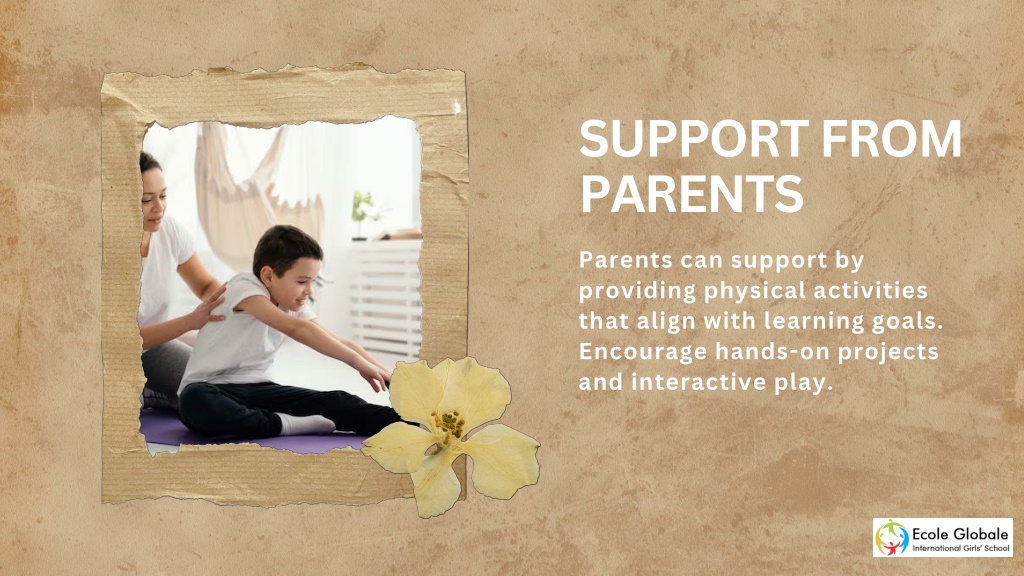 SUPPORT FROM PARENTS

Parents can support by providing physical activities that align with learning goals. Encourage hands-on projects and interactive play.

Ecole Globale
International Girls' School